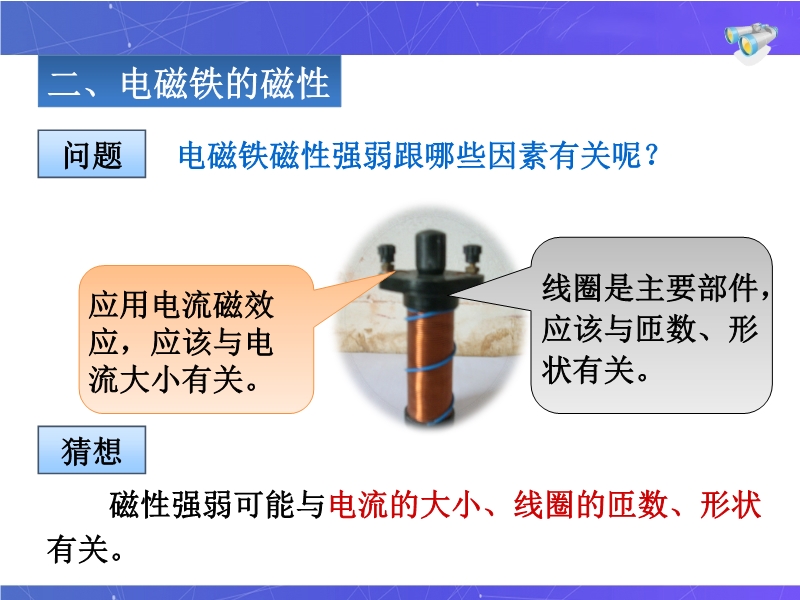 二、电磁铁的磁性

问题

电磁铁磁性强弱跟哪些因素有关呢？

应用电流磁效应，应该与电流大小有关。

线圈是主要部件，应该与匝数、形状有关。

猜想

磁性强弱可能与电流的大小、线圈的匝数、形状有关。